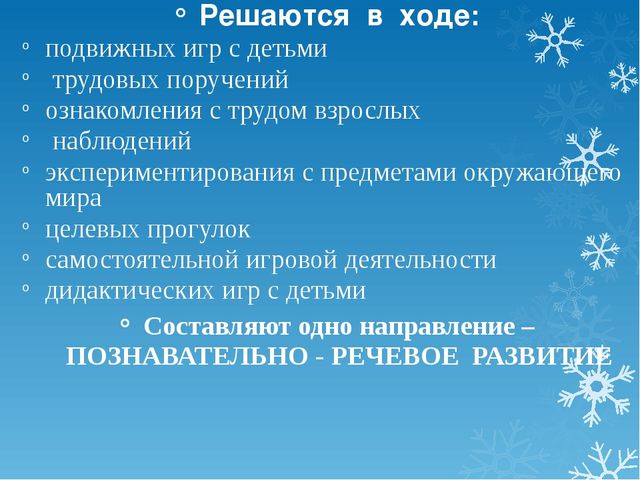 ◦ Решаются в ходе:
◦ подвижных игр с детьми
◦ трудовых поручений
◦ ознакомления с трудом взрослых
◦ наблюдений
◦ экспериментирования с предметами окружающего мира
◦ целевых прогулок
◦ самостоятельной игровой деятельности
◦ дидактических игр с детьми
◦ Составляют одно направление – ПОЗНАВАТЕЛЬНО - РЕЧЕВОЕ РАЗВИТИЕ